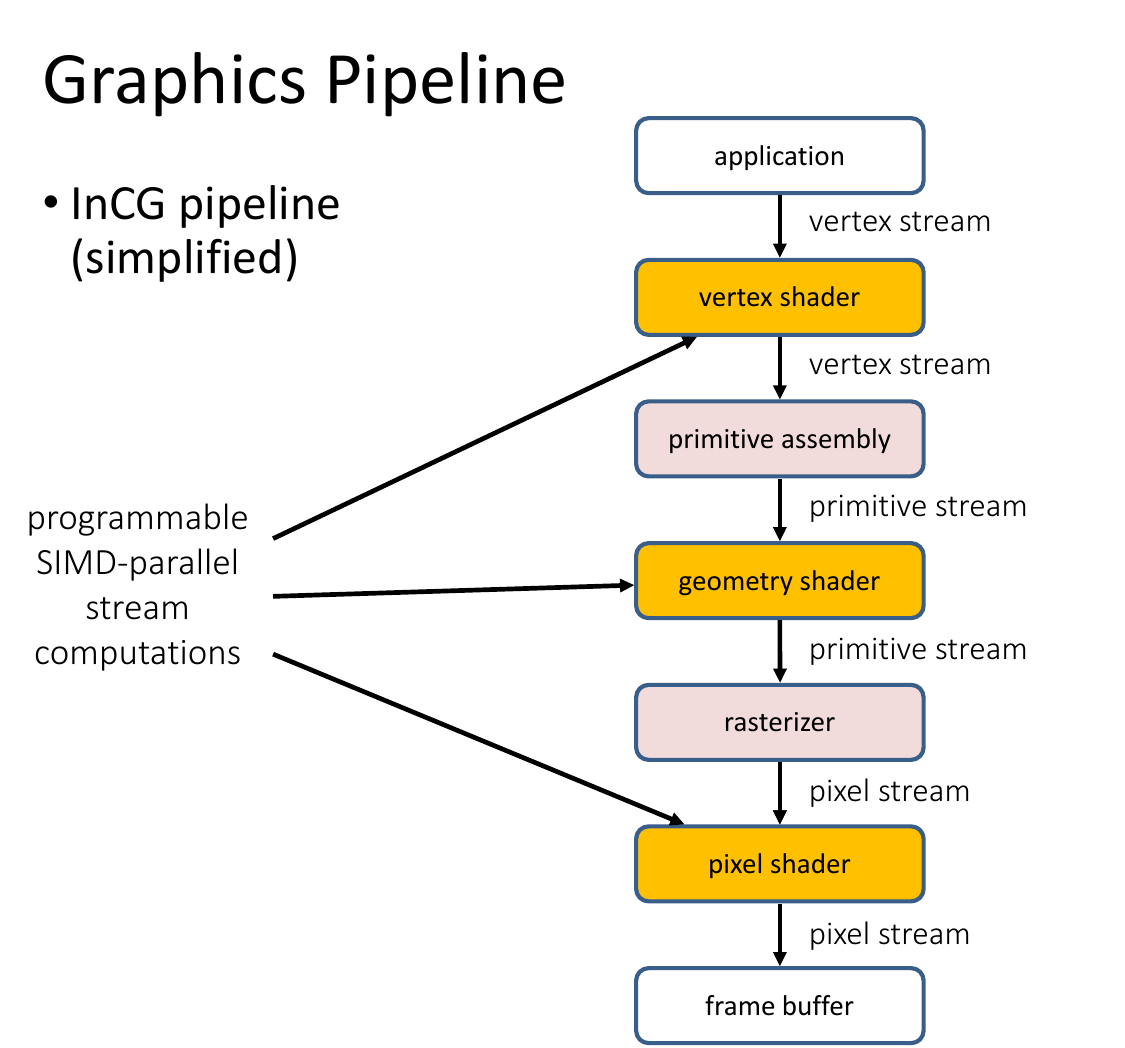 Graphics Pipeline

• InCG pipeline (simplified)

programmable SIMD-parallel stream computations

application

vertex stream

vertex shader

vertex stream

primitive assembly

primitive stream

geometry shader

primitive stream

rasterizer

pixel stream

pixel shader

pixel stream

frame buffer